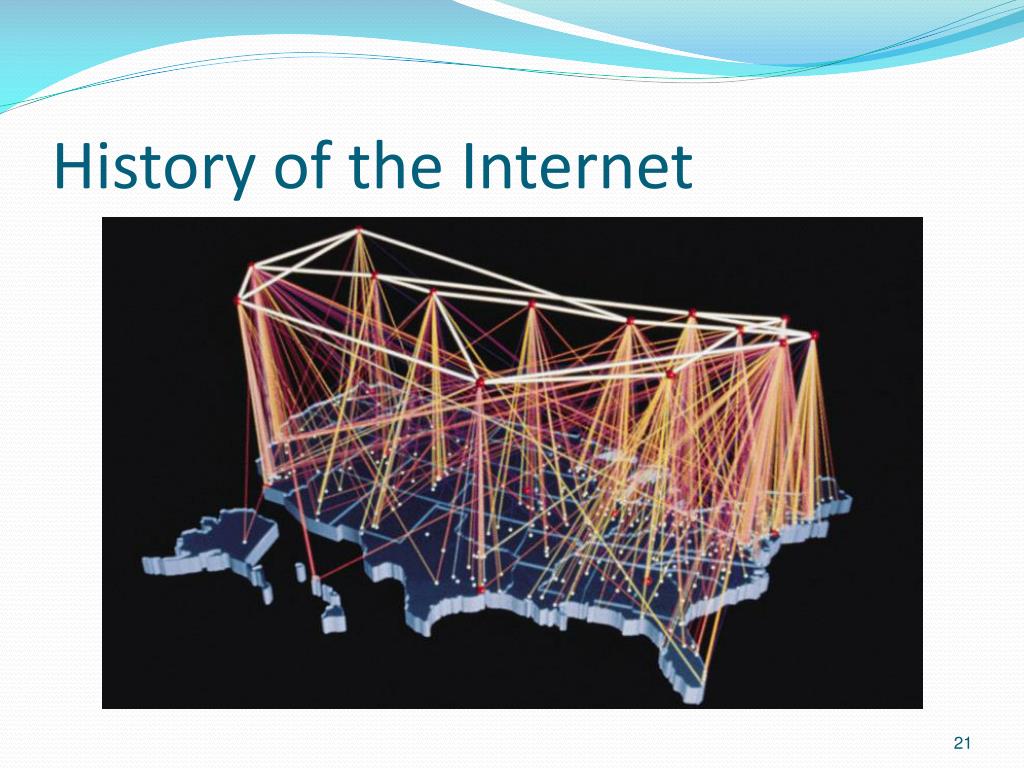 History of the Internet

21